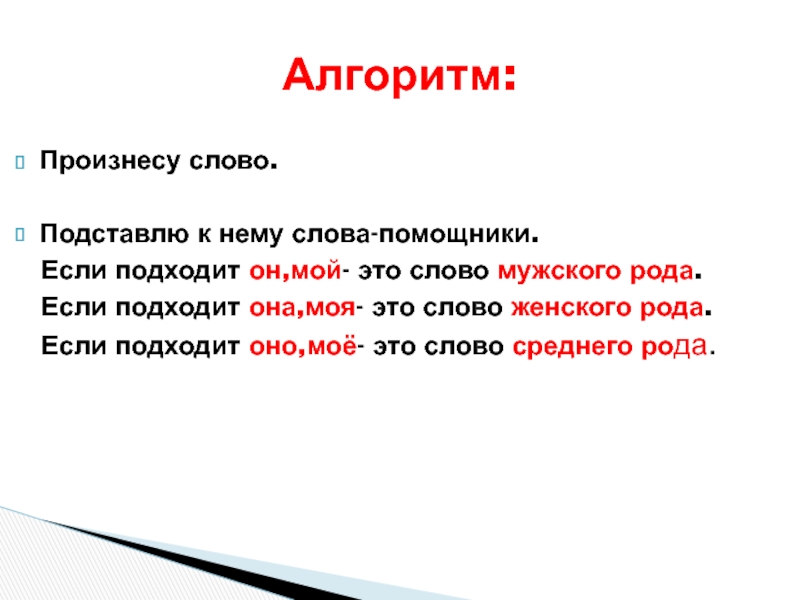 Алгоритм:

Произнесу слово.

Подставлю к нему слова-помощники.
Если подходит он,мой- это слово мужского рода.
Если подходит она,моя- это слово женского рода.
Если подходит оно,моё- это слово среднего рода.